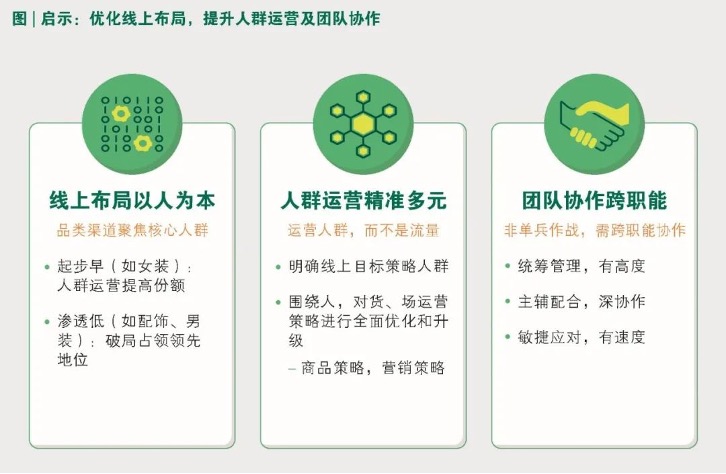 图 | 启示：优化线上布局，提升人群运营及团队协作

线上布局以人为本

品类渠道聚焦核心人群

• 起步早（如女装）：人群运营提高份额

• 渗透低（如配饰、男装）：破局占领领先地位

人群运营精准多元

运营人群，而不是流量

• 明确线上目标策略人群

• 围绕人，对货、场运营策略进行全面优化和升级

– 商品策略，营销策略

团队协作跨职能

非单兵作战，需跨职能协作

• 统筹管理，有高度

• 主辅配合，深协作

• 敏捷应对，有速度